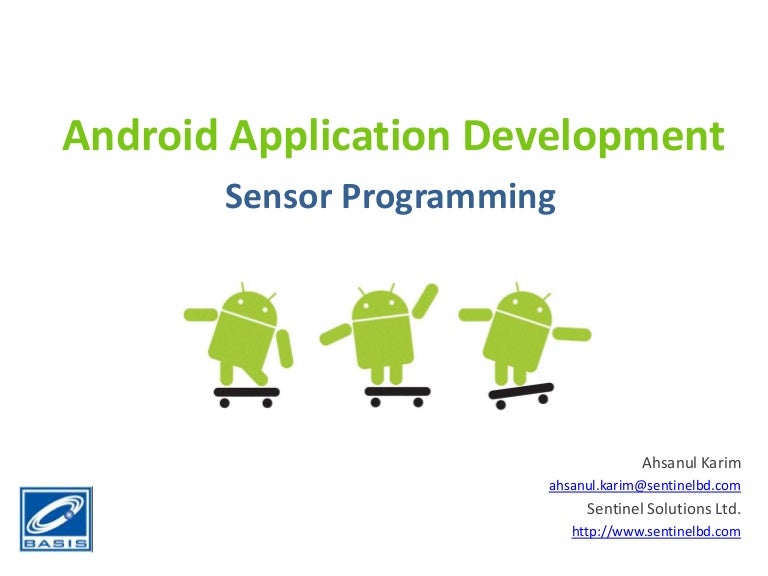 Android Application Development

Sensor Programming

Ahsanul Karim
ahsanul.karim@sentinelbd.com
Sentinel Solutions Ltd.
http://www.sentinelbd.com

BASIS